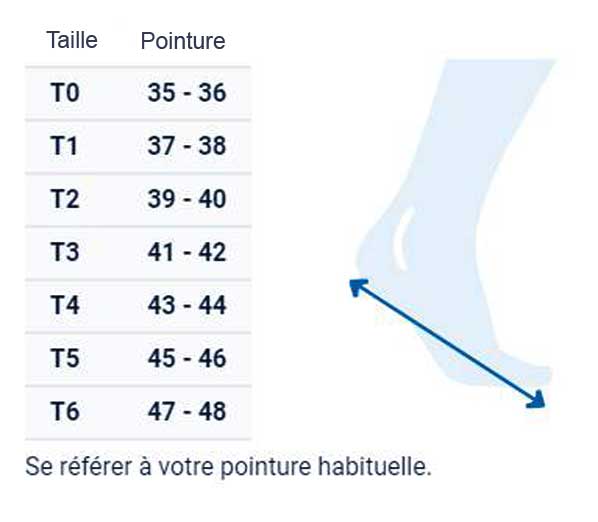 | Taille | Pointure |
|---|---|
| T0 | 35 - 36 |
| T1 | 37 - 38 |
| T2 | 39 - 40 |
| T3 | 41 - 42 |
| T4 | 43 - 44 |
| T5 | 45 - 46 |
| T6 | 47 - 48 |

Se référer à votre pointure habituelle.